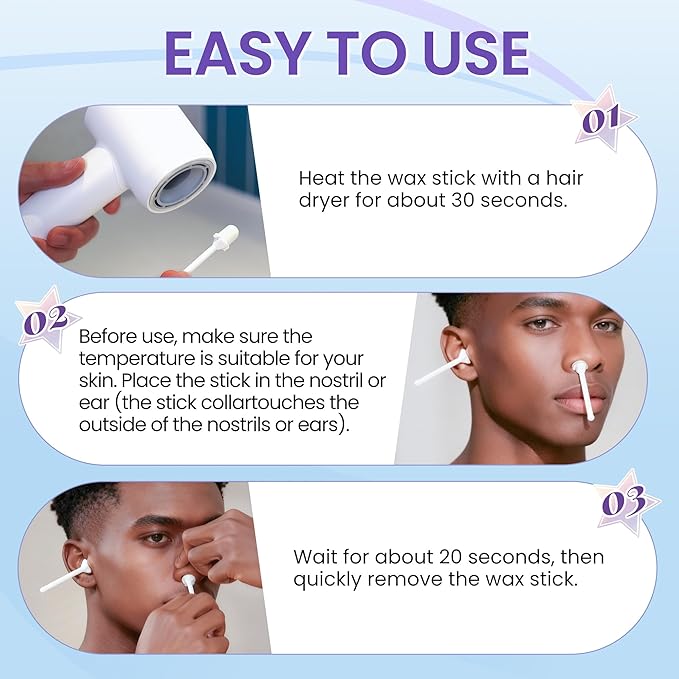 EASY TO USE

01

Heat the wax stick with a hair dryer for about 30 seconds.

02

Before use, make sure the temperature is suitable for your skin. Place the stick in the nostril or ear (the stick collartouches the outside of the nostrils or ears).

03

Wait for about 20 seconds, then quickly remove the wax stick.